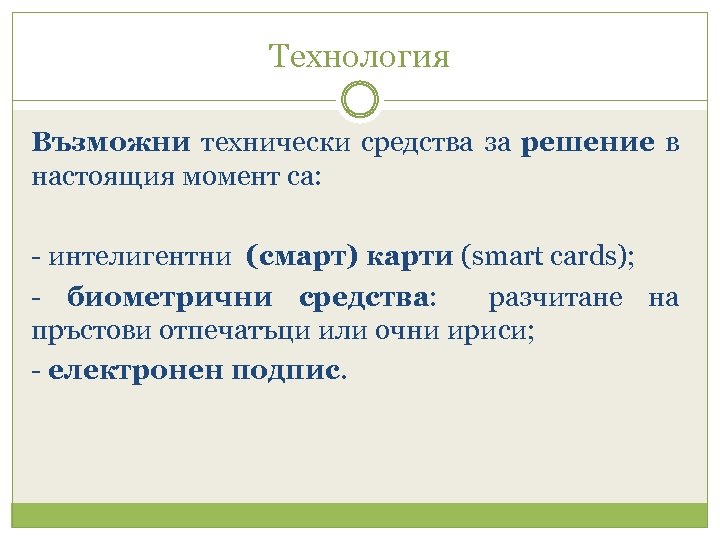 Технология

Възможни технически средства за решение в настоящия момент са:

- интелигентни (смарт) карти (smart cards);

- биометрични средства: разчитане на пръстови отпечатъци или очни ириси;

- електронен подпис.